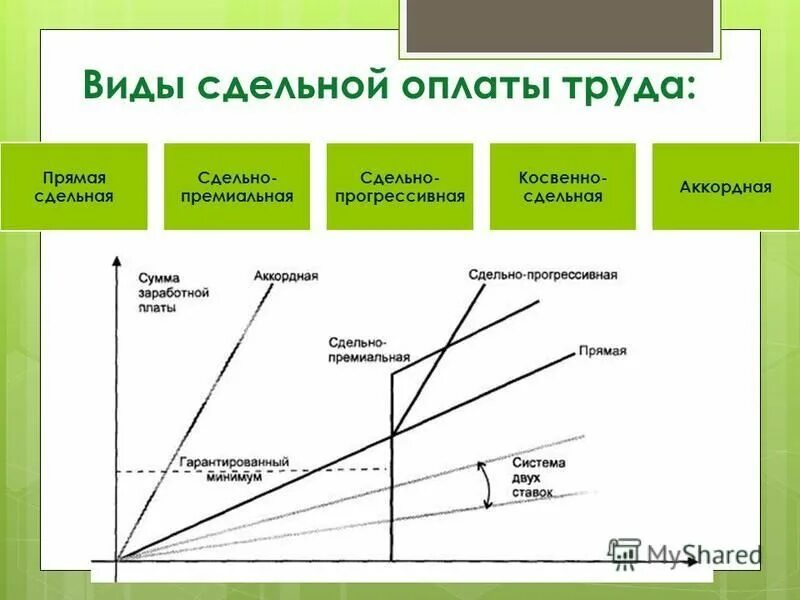 Виды сдельной оплаты труда:

Прямая сдельная

Сдельно-премиальная

Сдельно-прогрессивная

Косвенно-сдельная

Аккордная

Сумма заработной платы

Аккордная

Сдельно-прогрессивная

Сдельно-премиальная

Прямая

Гарантированный минимум

Система двух ставок

MyShared